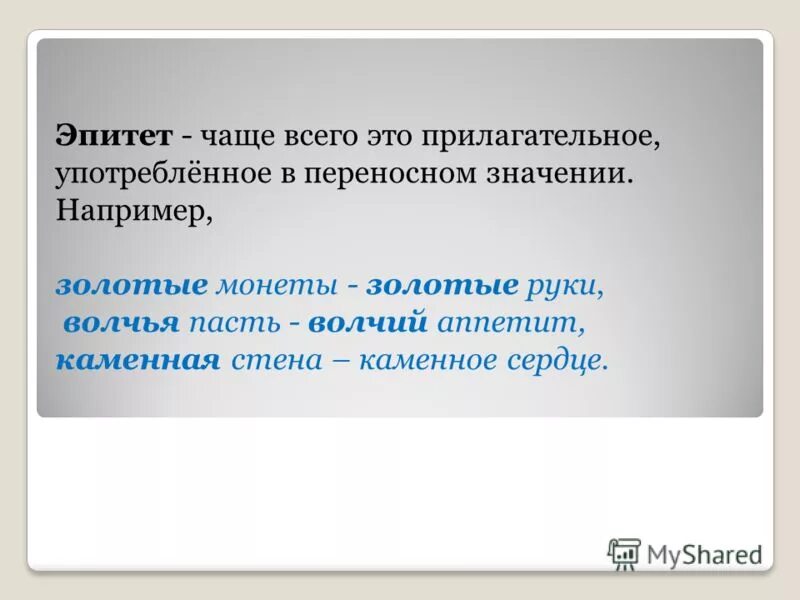 Эпитет - чаще всего это прилагательное, употреблённое в переносном значении. Например,

золотые монеты - золотые руки,
волчья пасть - волчий аппетит,
каменная стена – каменное сердце.

MyShared